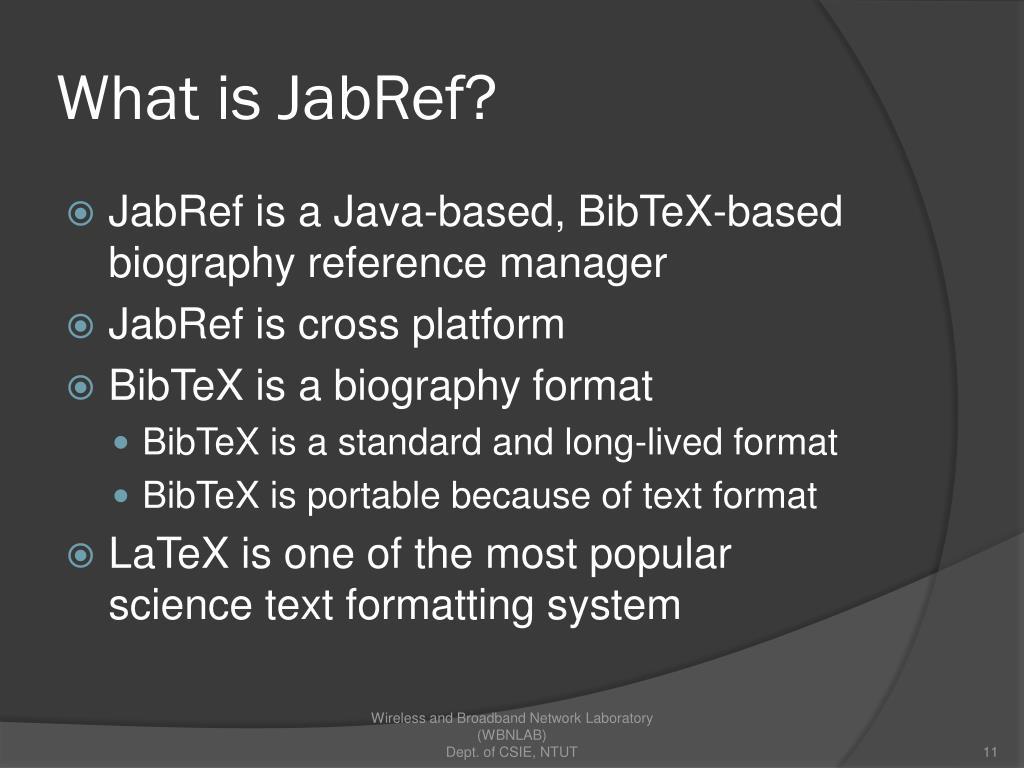 What is JabRef?

JabRef is a Java-based, BibTeX-based biography reference manager

JabRef is cross platform

BibTeX is a biography format

BibTeX is a standard and long-lived format

BibTeX is portable because of text format

LaTeX is one of the most popular science text formatting system

Wireless and Broadband Network Laboratory (WBNLAB)
Dept. of CSIE, NTUT

11